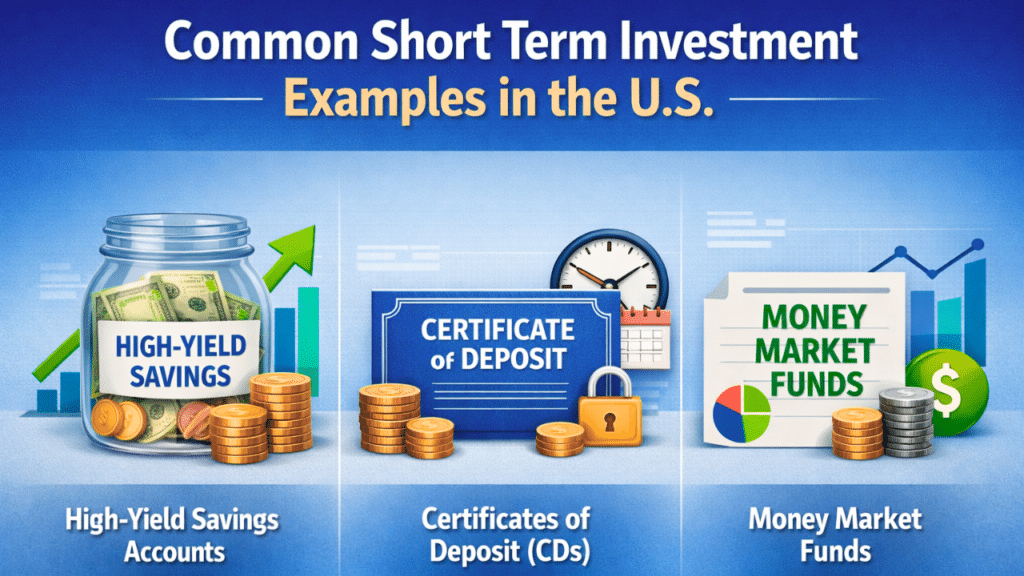 Common Short Term Investment
Examples in the U.S.

HIGH-YIELD SAVINGS

CERTIFICATE of DEPOSIT

MONEY MARKET FUNDS

$

High-Yield Savings Accounts

Certificates of Deposit (CDs)

Money Market Funds